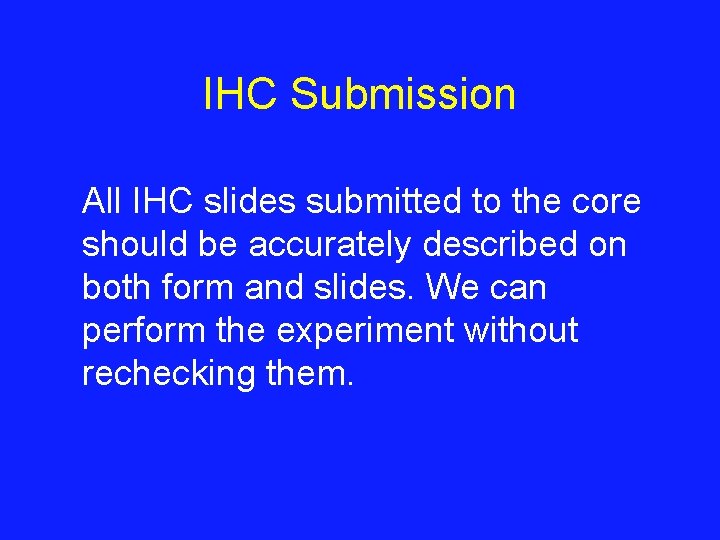 IHC Submission

All IHC slides submitted to the core should be accurately described on both form and slides. We can perform the experiment without rechecking them.